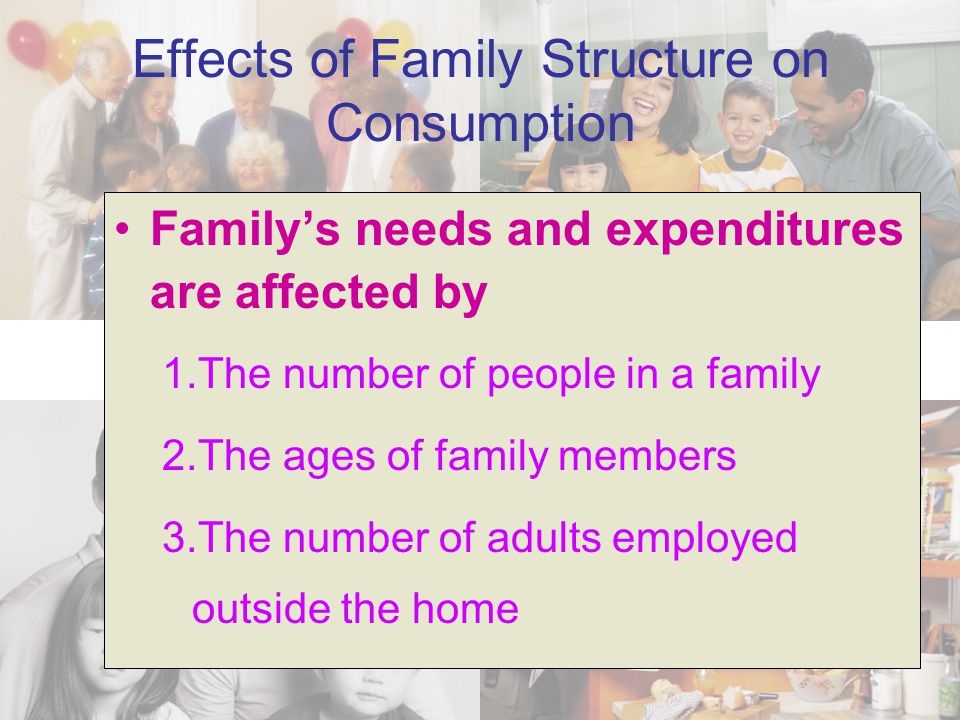 Effects of Family Structure on Consumption

• Family's needs and expenditures are affected by

1.The number of people in a family

2.The ages of family members

3.The number of adults employed outside the home